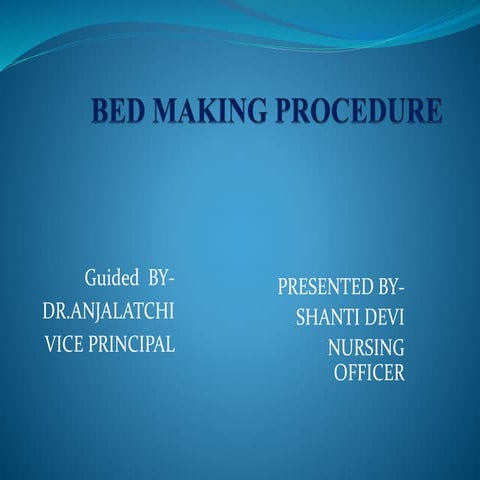 BED MAKING PROCEDURE

Guided BY-
DR.ANJALATCHI
VICE PRINCIPAL

PRESENTED BY-
SHANTI DEVI
NURSING OFFICER